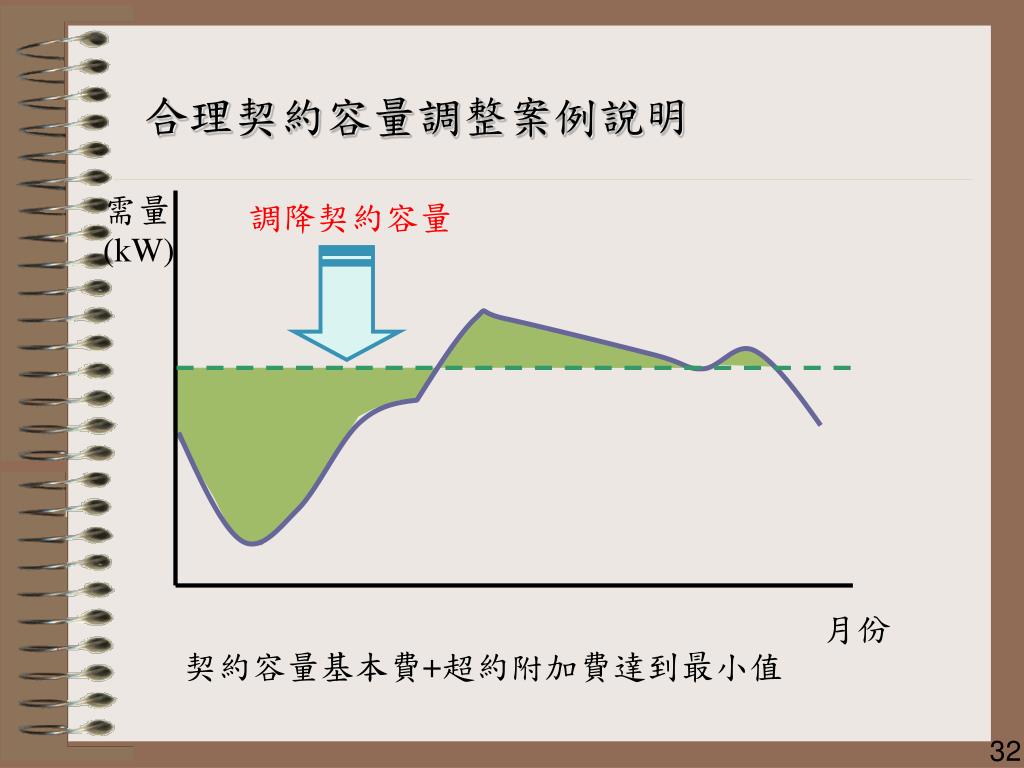 合理契約容量調整案例說明

需量
(kW)

調降契約容量

月份

契約容量基本費+超約附加費達到最小值

32